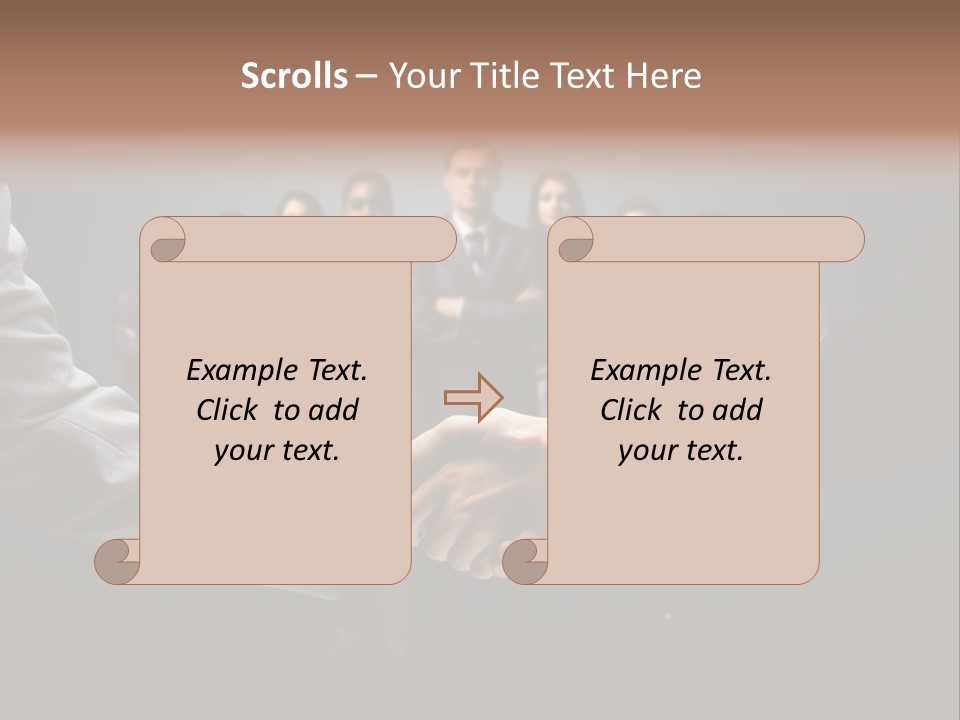 Scrolls – Your Title Text Here

Example Text. Click to add your text.

Example Text. Click to add your text.